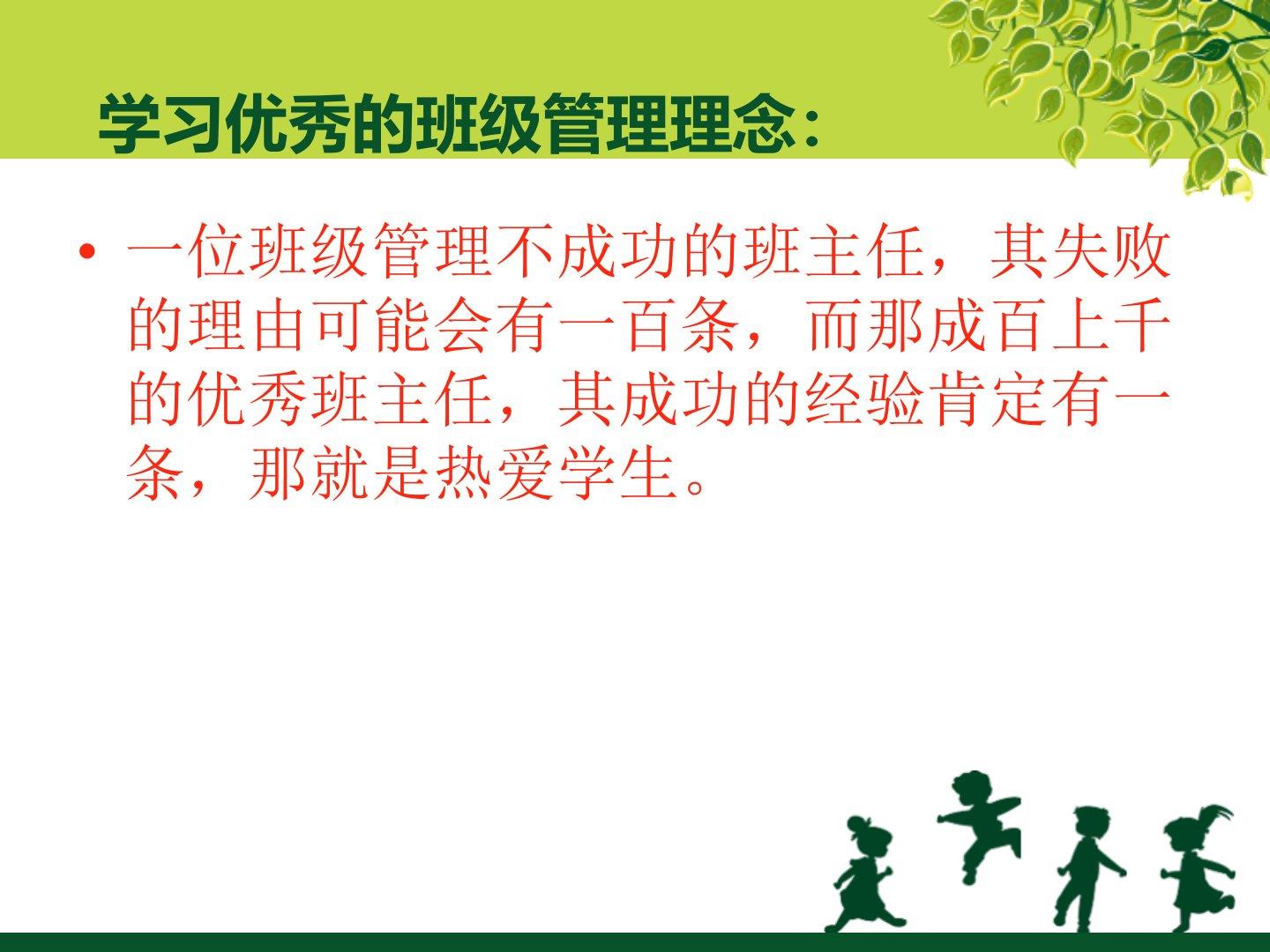 学习优秀的班级管理理念：

• 一位班级管理不成功的班主任，其失败的理由可能会有一百条，而那成百上千的优秀班主任，其成功的经验肯定有一条，那就是热爱学生。